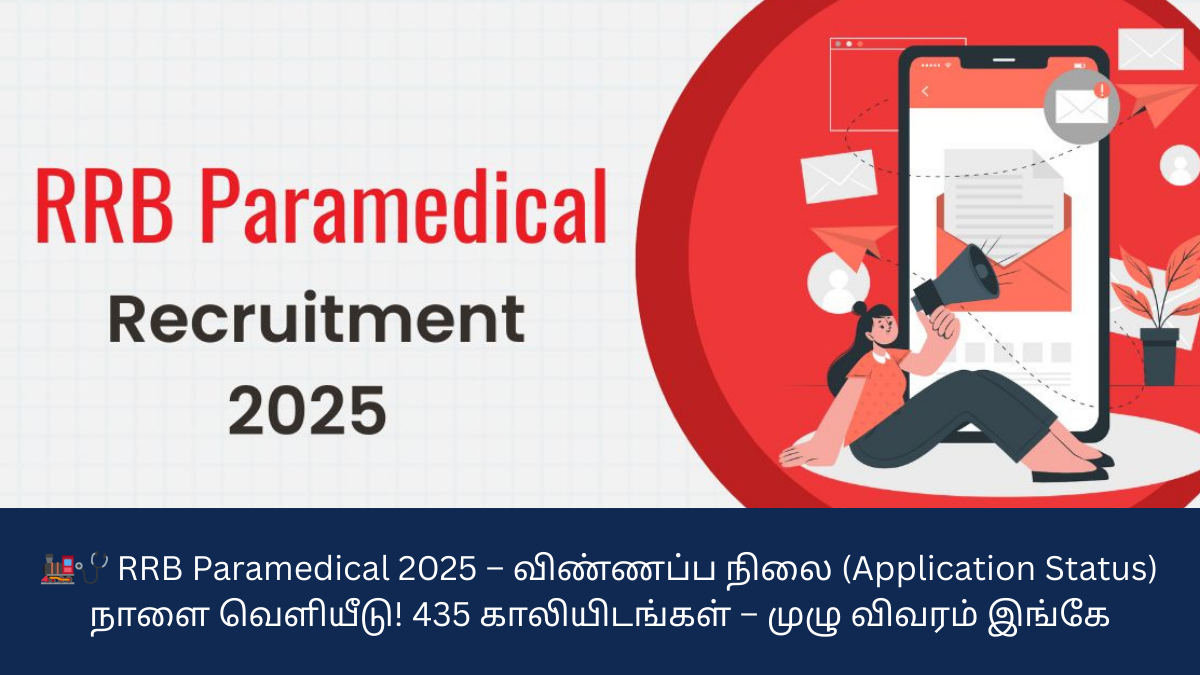 RRB Paramedical
Recruitment
2025

🚂🩺 RRB Paramedical 2025 – விண்ணப்ப நிலை (Application Status) நாளை வெளியீடு! 435 காலியிடங்கள் – முழு விவரம் இங்கே